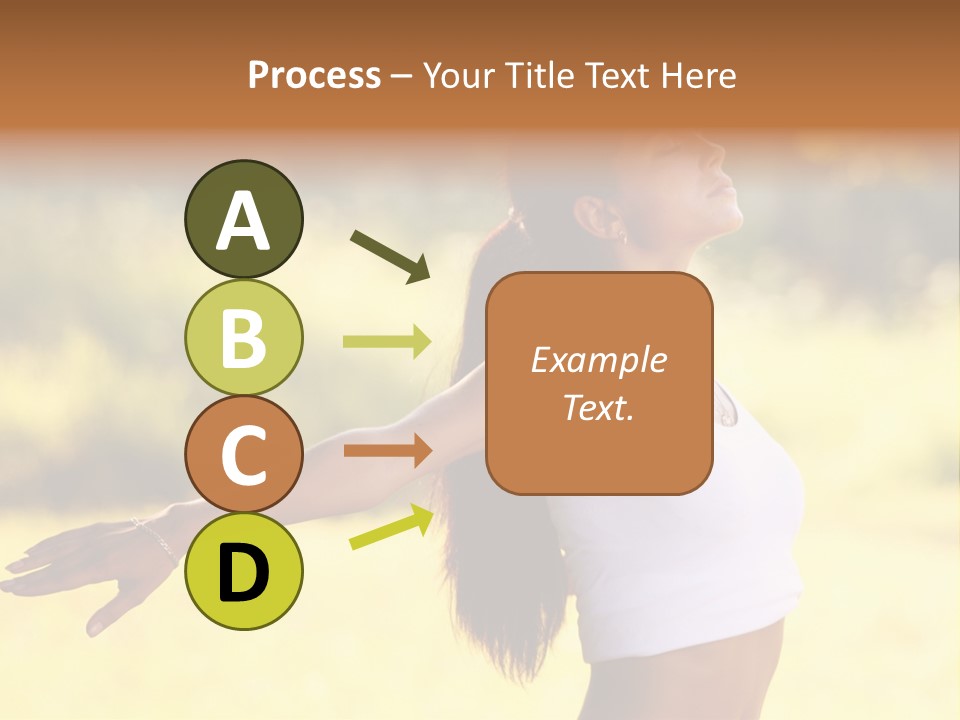 Process – Your Title Text Here

A

B

C

D

Example Text.